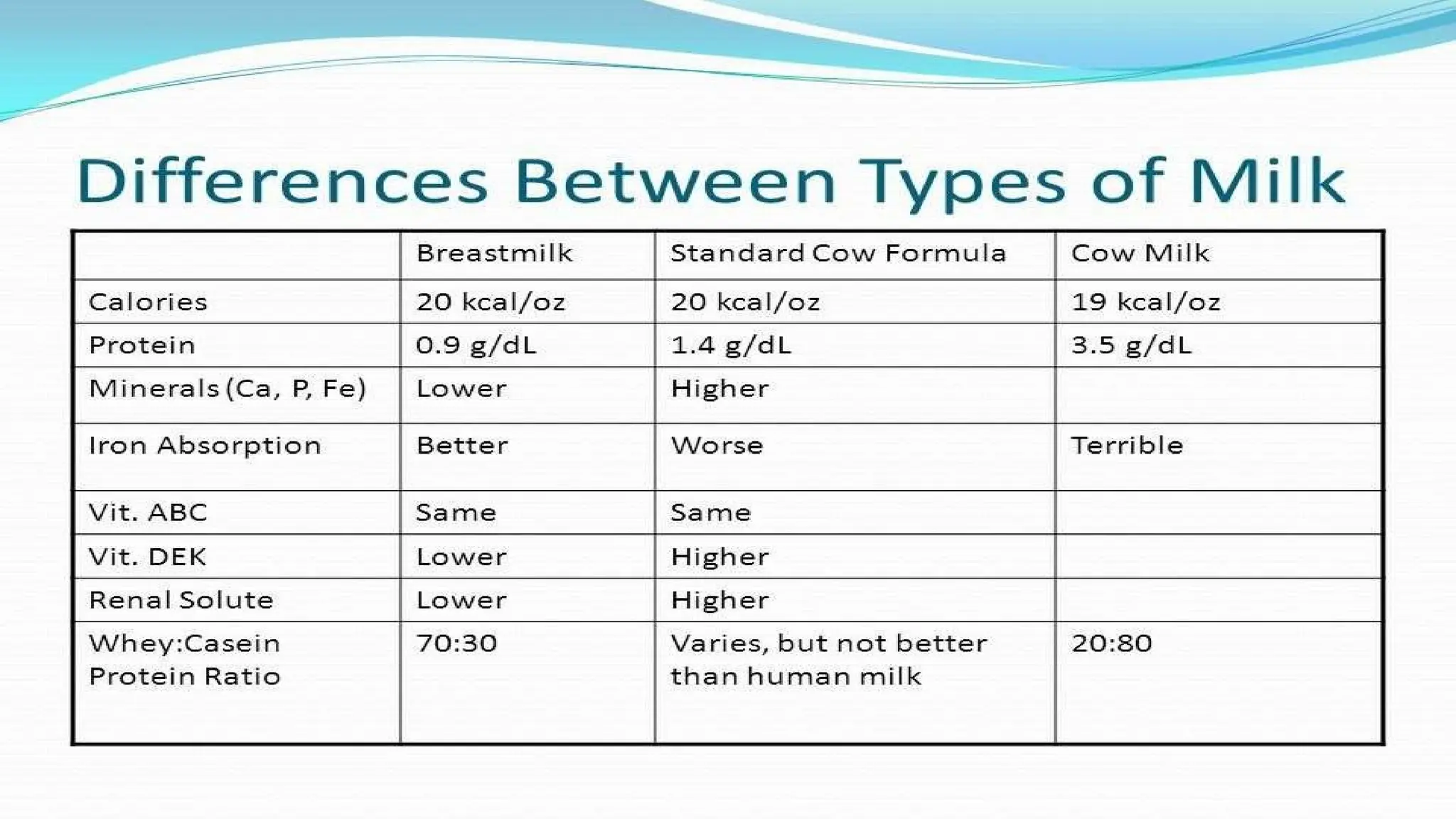 Differences Between Types of Milk

| | Breastmilk | Standard Cow Formula | Cow Milk |
|---|---|---|---|
| Calories | 20 kcal/oz | 20 kcal/oz | 19 kcal/oz |
| Protein | 0.9 g/dL | 1.4 g/dL | 3.5 g/dL |
| Minerals (Ca, P, Fe) | Lower | Higher | |
| Iron Absorption | Better | Worse | Terrible |
| Vit. ABC | Same | Same | |
| Vit. DEK | Lower | Higher | |
| Renal Solute | Lower | Higher | |
| Whey:Casein Protein Ratio | 70:30 | Varies, but not better than human milk | 20:80 |